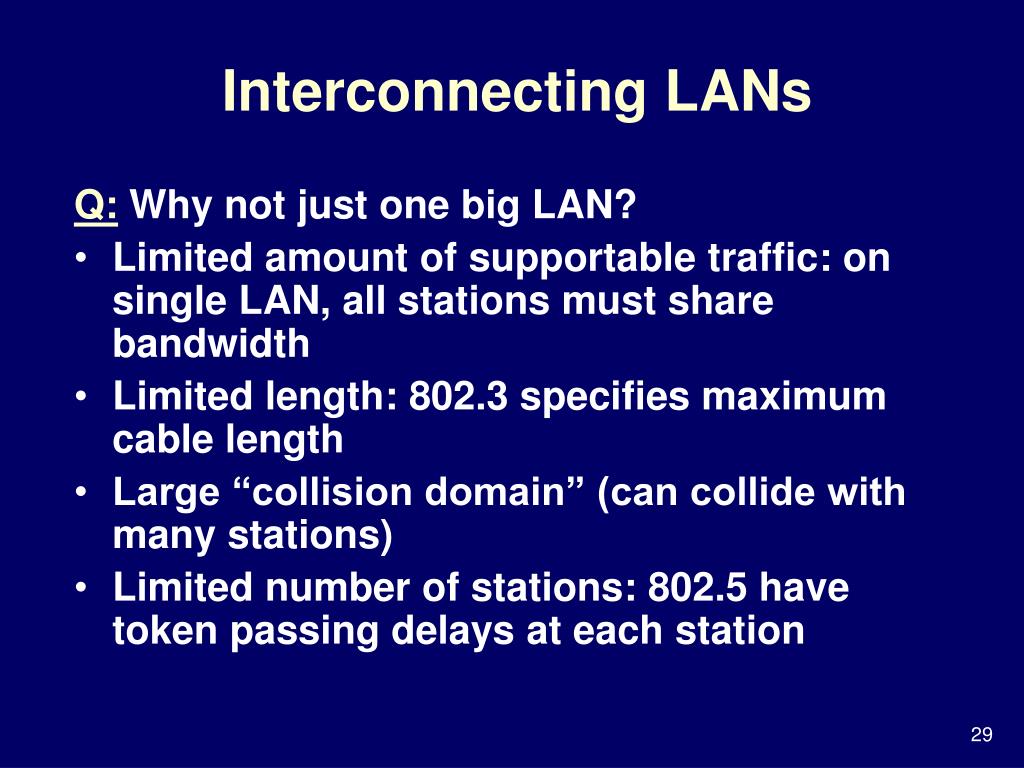 Interconnecting LANs

Q: Why not just one big LAN?

• Limited amount of supportable traffic: on single LAN, all stations must share bandwidth
• Limited length: 802.3 specifies maximum cable length
• Large “collision domain” (can collide with many stations)
• Limited number of stations: 802.5 have token passing delays at each station

29